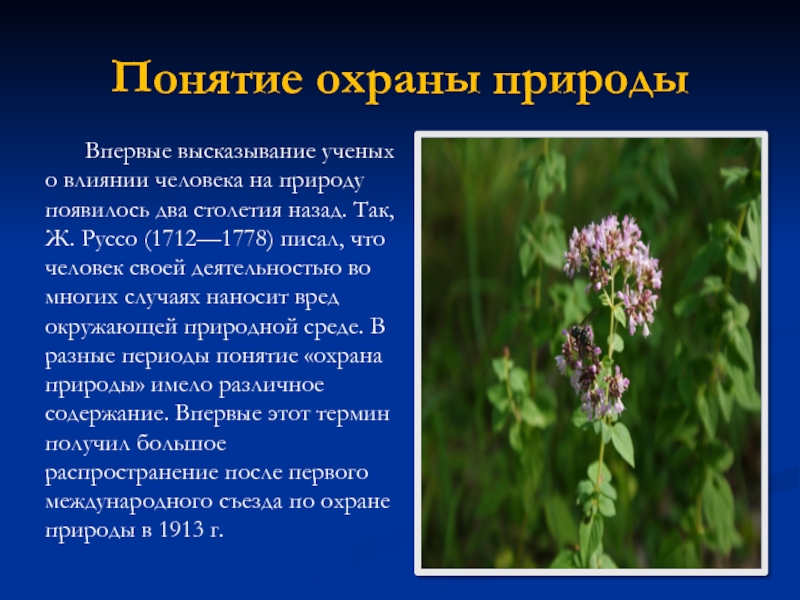 Понятие охраны природы

Впервые высказывание ученых о влиянии человека на природу появилось два столетия назад. Так, Ж. Руссо (1712—1778) писал, что человек своей деятельностью во многих случаях наносит вред окружающей природной среде. В разные периоды понятие «охрана природы» имело различное содержание. Впервые этот термин получил большое распространение после первого международного съезда по охране природы в 1913 г.